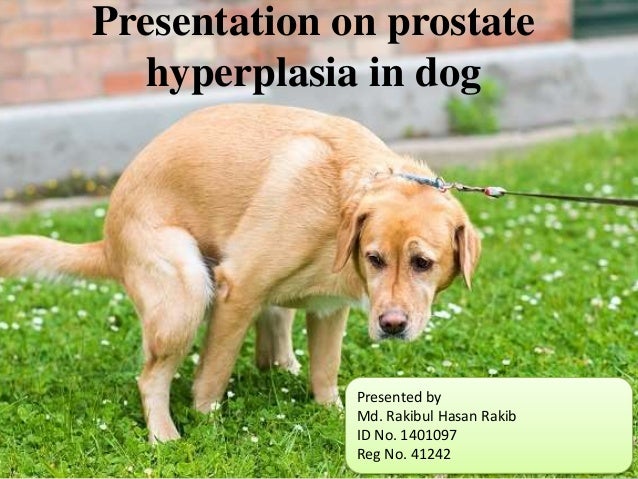 Presentation on prostate hyperplasia in dog

Presented by
Md. Rakibul Hasan Rakib
ID No. 1401097
Reg No. 41242